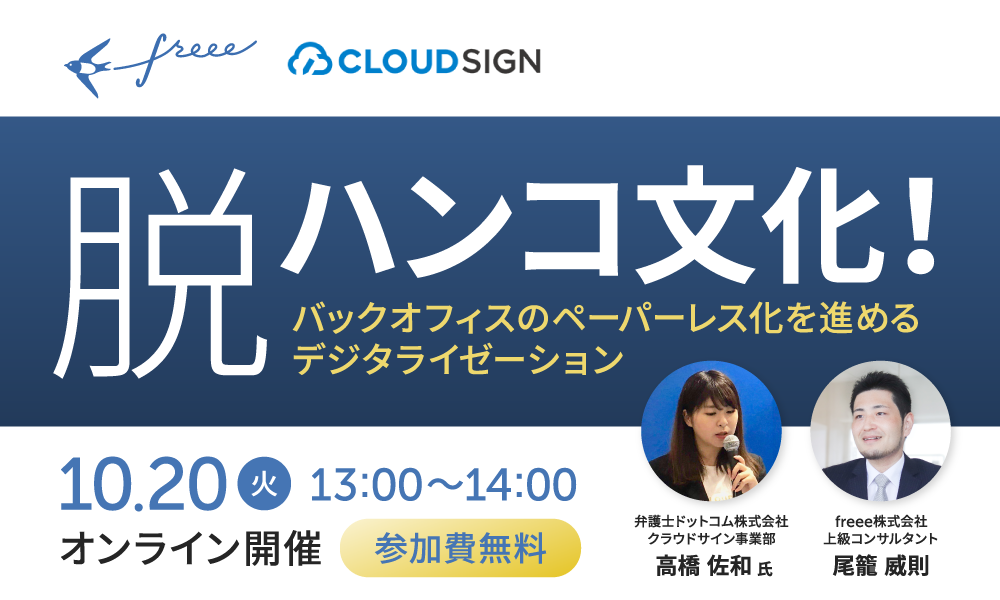 freee CLOUDSIGN

脱ハンコ文化!
バックオフィスのペーパーレス化を進めるデジタライゼーション

10.20 火 13:00〜14:00
オンライン開催
参加費無料

弁護士ドットコム株式会社
クラウドサイン事業部
高橋 佐和 氏

freee株式会社
上級コンサルタント
尾籠 威則